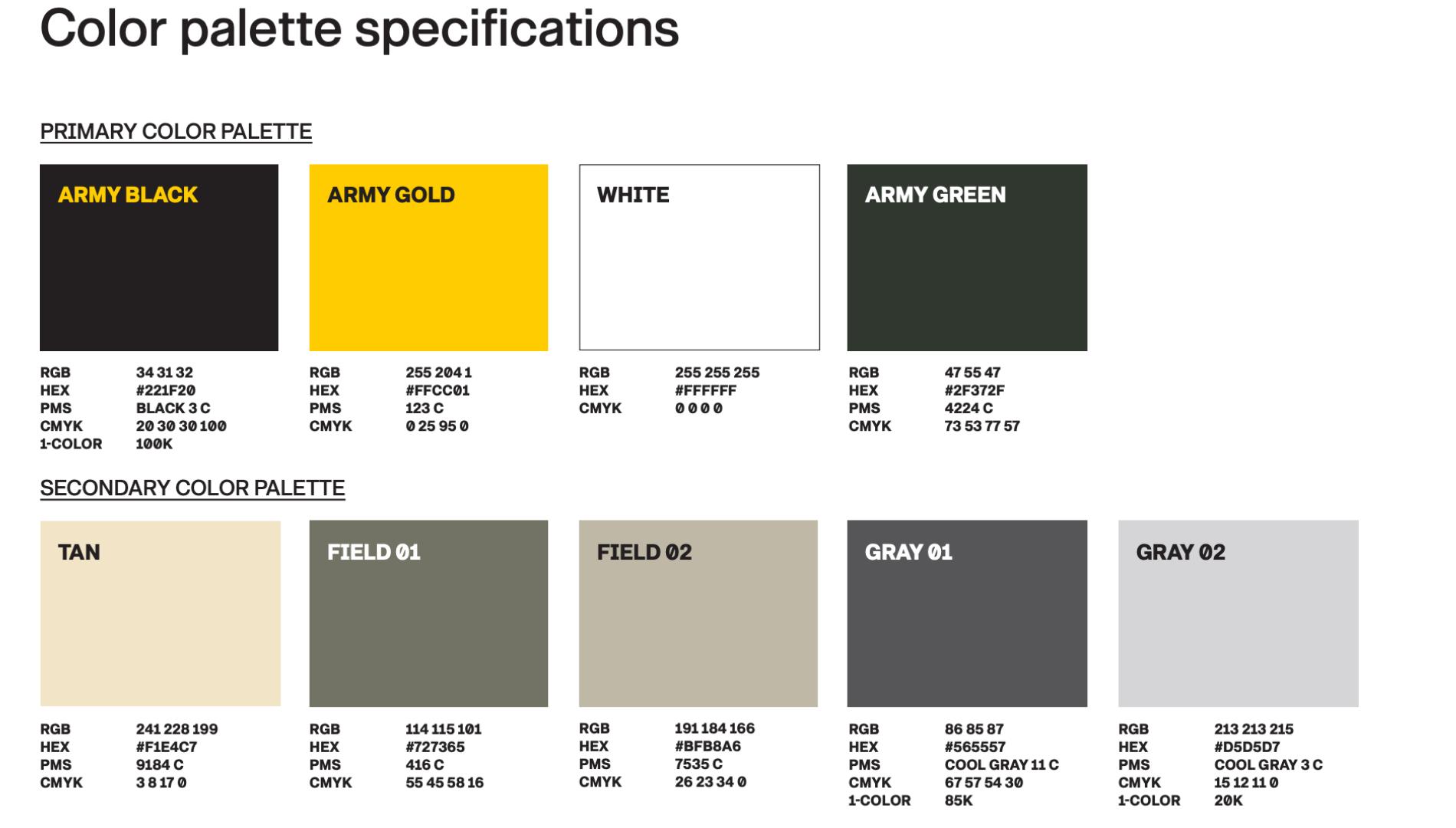 Color palette specifications

PRIMARY COLOR PALETTE

ARMY BLACK

RGB 34 31 32
HEX #221F20
PMS BLACK 3 C
CMYK 20 30 30 100
1-COLOR 100K

ARMY GOLD

RGB 255 204 1
HEX #FFCC01
PMS 123 C
CMYK 0 25 95 0

WHITE

RGB 255 255 255
HEX #FFFFFF
CMYK 0 0 0 0

ARMY GREEN

RGB 47 55 47
HEX #2F372F
PMS 4224 C
CMYK 73 53 77 57

SECONDARY COLOR PALETTE

TAN

RGB 241 228 199
HEX #F1E4C7
PMS 9184 C
CMYK 3 8 17 0

FIELD 01

RGB 114 115 101
HEX #727365
PMS 416 C
CMYK 55 45 58 16

FIELD 02

RGB 191 184 166
HEX #BFB8A6
PMS 7535 C
CMYK 26 23 34 0

GRAY 01

RGB 86 85 87
HEX #565557
PMS COOL GRAY 11 C
CMYK 67 57 54 30
1-COLOR 85K

GRAY 02

RGB 213 213 215
HEX #D5D5D7
PMS COOL GRAY 3 C
CMYK 15 12 11 0
1-COLOR 20K